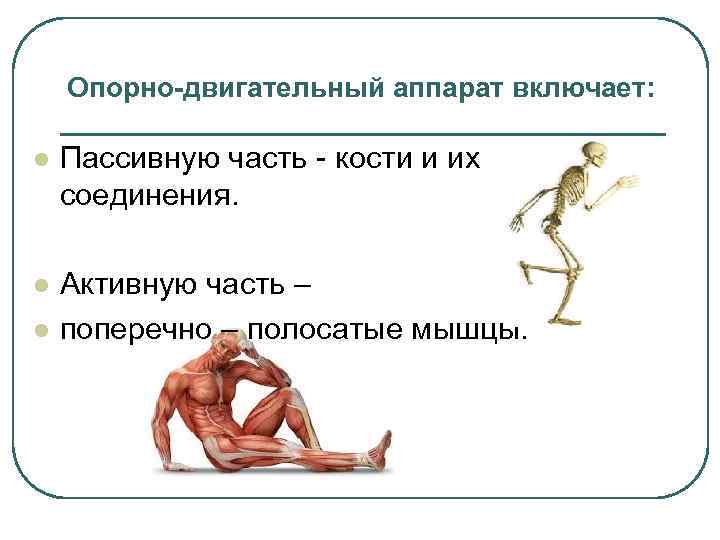 Опорно-двигательный аппарат включает:

Пассивную часть - кости и их соединения.

Активную часть –

поперечно – полосатые мышцы.